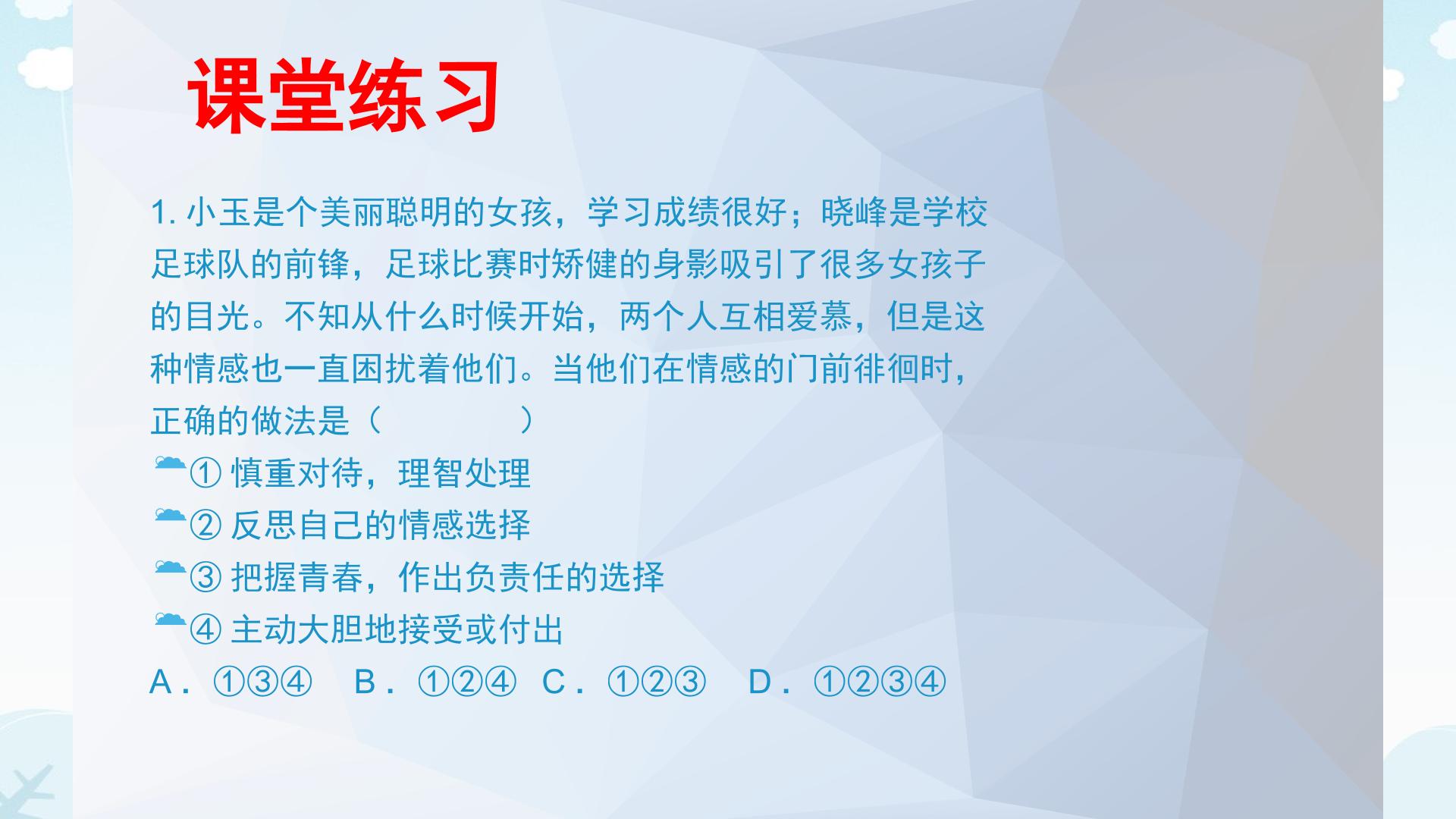 课堂练习

1. 小玉是个美丽聪明的女孩，学习成绩很好；晓峰是学校足球队的前锋，足球比赛时矫健的身影吸引了很多女孩子的目光。不知从什么时候开始，两个人互相爱慕，但是这种情感也一直困扰着他们。当他们在情感的门前徘徊时，正确的做法是（　　　　）

① 慎重对待，理智处理
② 反思自己的情感选择
③ 把握青春，作出负责任的选择
④ 主动大胆地接受或付出

A．①③④　B．①②④　C．①②③　D．①②③④